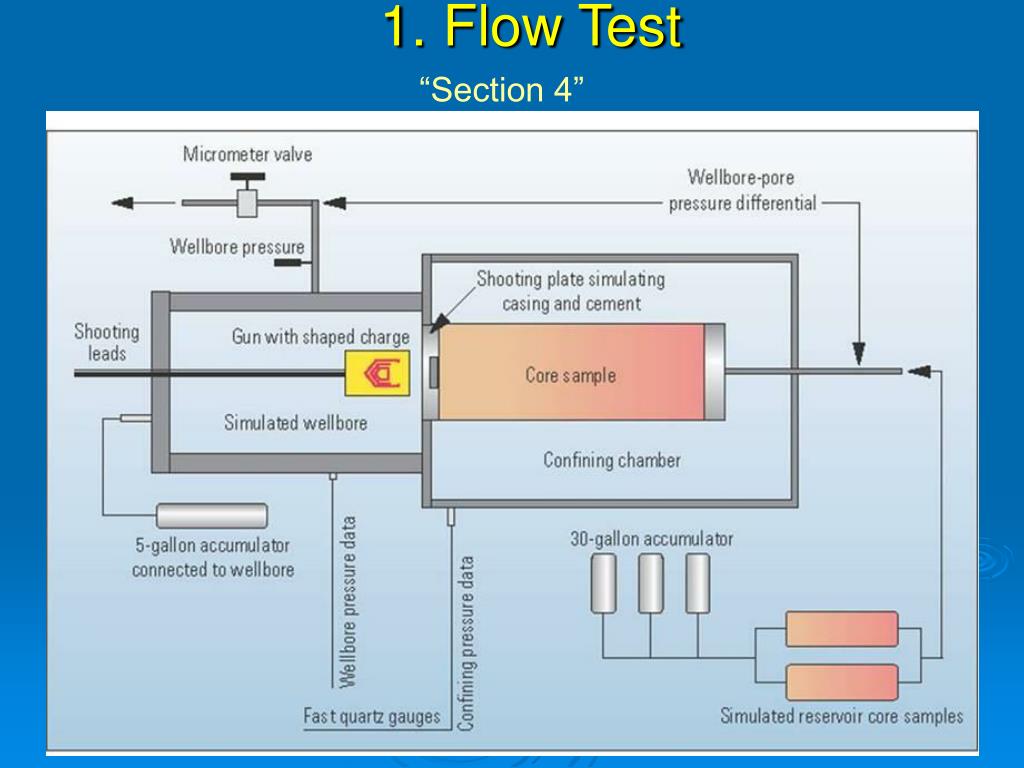 1. Flow Test

“Section 4”

Micrometer valve

Wellbore-pore pressure differential

Wellbore pressure

Shooting plate simulating casing and cement

Shooting leads

Gun with shaped charge

Core sample

Simulated wellbore

Confining chamber

5-gallon accumulator connected to wellbore

Wellbore pressure data

Confining pressure data

30-gallon accumulator

Fast quartz gauges

Simulated reservoir core samples